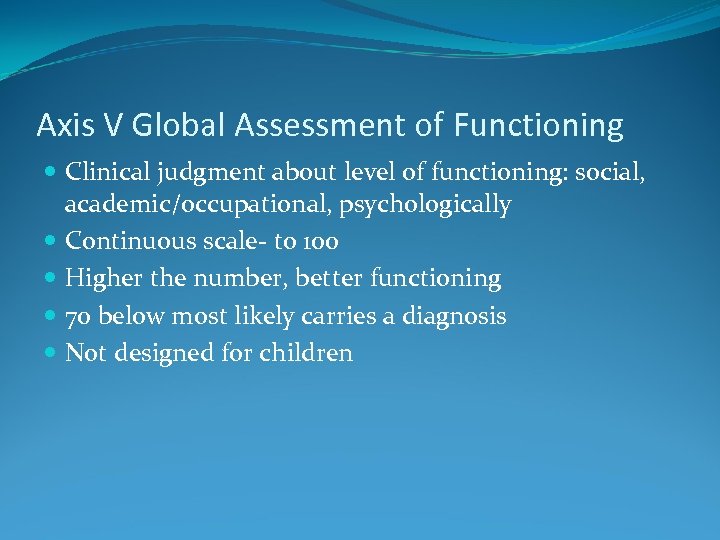 Axis V Global Assessment of Functioning

- Clinical judgment about level of functioning: social, academic/occupational, psychologically
- Continuous scale- to 100
- Higher the number, better functioning
- 70 below most likely carries a diagnosis
- Not designed for children